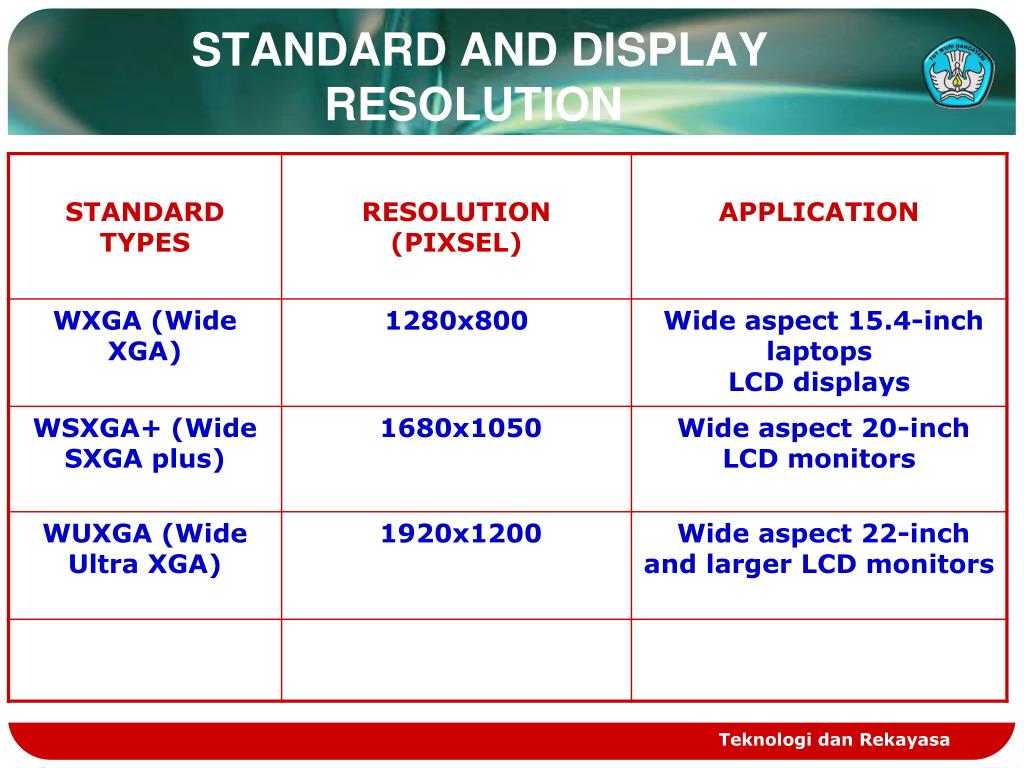 STANDARD AND DISPLAY RESOLUTION

TUT WURI HANDAYANI

| STANDARD TYPES | RESOLUTION (PIXSEL) | APPLICATION |
|---|---|---|
| WXGA (Wide XGA) | 1280x800 | Wide aspect 15.4-inch laptops LCD displays |
| WSXGA+ (Wide SXGA plus) | 1680x1050 | Wide aspect 20-inch LCD monitors |
| WUXGA (Wide Ultra XGA) | 1920x1200 | Wide aspect 22-inch and larger LCD monitors |
| | | |

Teknologi dan Rekayasa